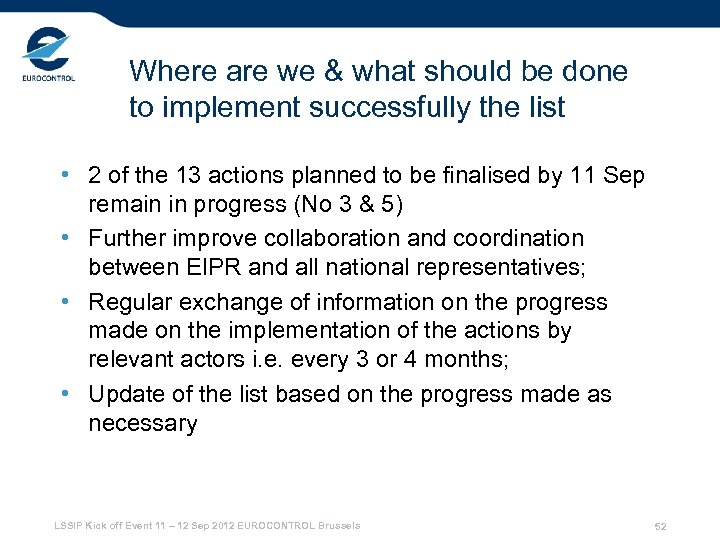 EUROCONTROL

Where are we & what should be done to implement successfully the list

• 2 of the 13 actions planned to be finalised by 11 Sep remain in progress (No 3 & 5)
• Further improve collaboration and coordination between EIPR and all national representatives;
• Regular exchange of information on the progress made on the implementation of the actions by relevant actors i.e. every 3 or 4 months;
• Update of the list based on the progress made as necessary

LSSIP Kick off Event 11 – 12 Sep 2012 EUROCONTROL Brussels

52